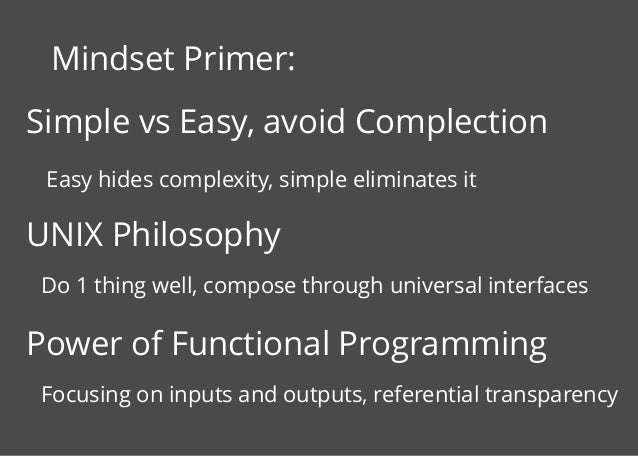 Mindset Primer:

Simple vs Easy, avoid Complection

Easy hides complexity, simple eliminates it

UNIX Philosophy

Do 1 thing well, compose through universal interfaces

Power of Functional Programming

Focusing on inputs and outputs, referential transparency